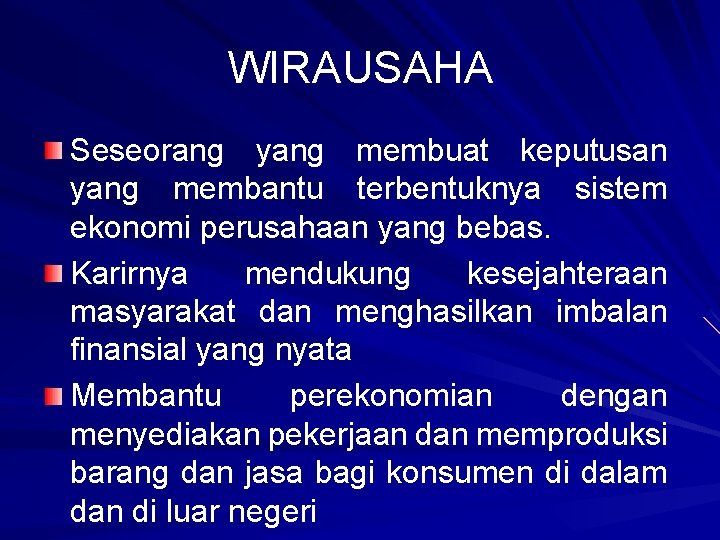 WIRAUSAHA

Seseorang yang membuat keputusan yang membantu terbentuknya sistem ekonomi perusahaan yang bebas.

Karirnya mendukung kesejahteraan masyarakat dan menghasilkan imbalan finansial yang nyata

Membantu perekonomian dengan menyediakan pekerjaan dan memproduksi barang dan jasa bagi konsumen di dalam dan di luar negeri